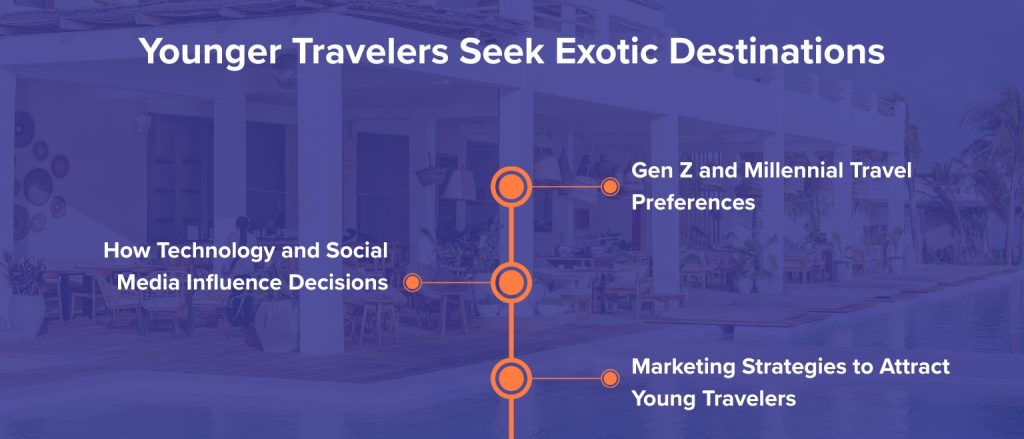 Younger Travelers Seek Exotic Destinations

Gen Z and Millennial Travel Preferences

How Technology and Social Media Influence Decisions

Marketing Strategies to Attract Young Travelers